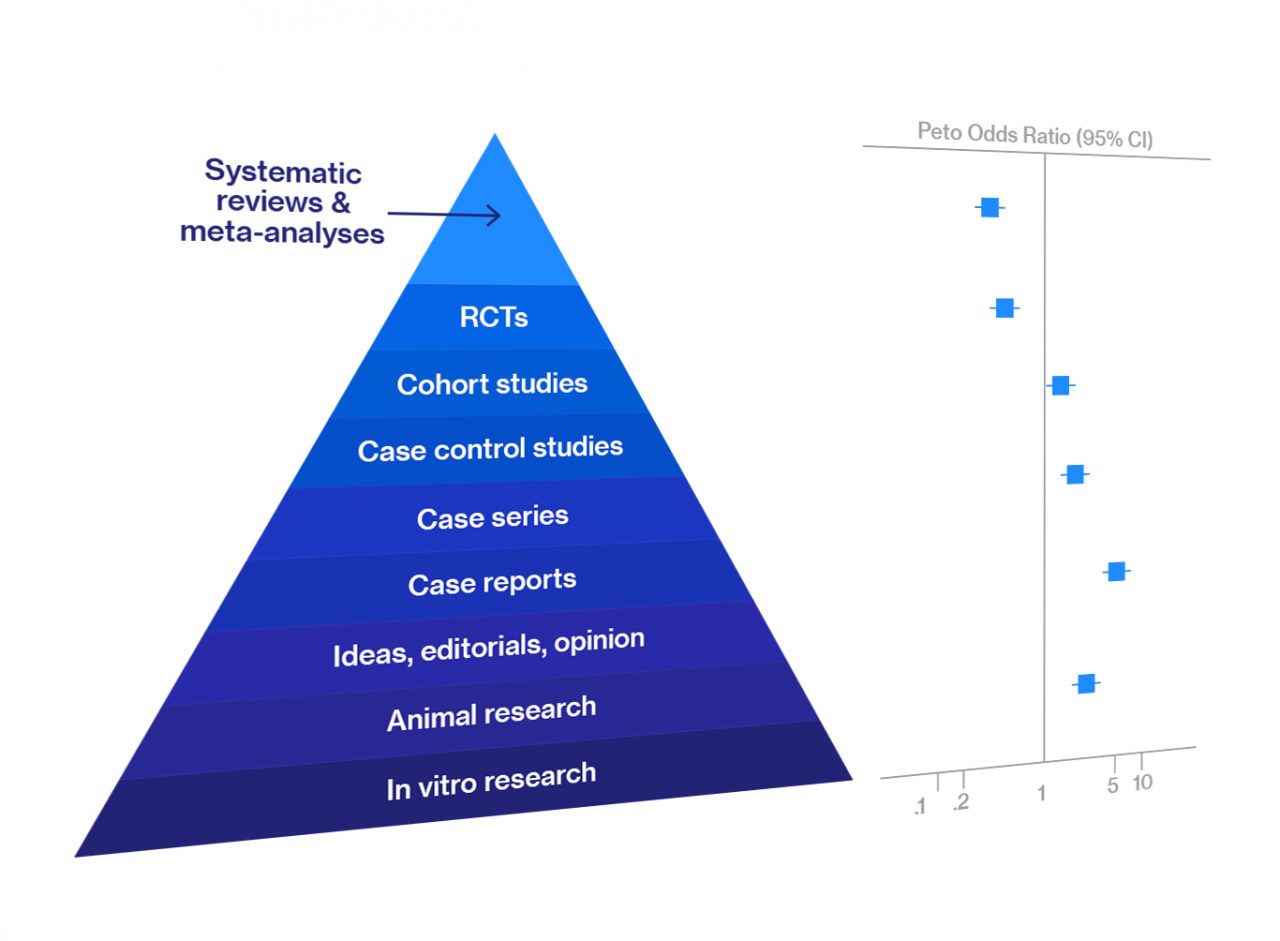 Systematic reviews & meta-analyses

RCTs

Cohort studies

Case control studies

Case series

Case reports

Ideas, editorials, opinion

Animal research

In vitro research

Peto Odds Ratio (95% CI)

.1 .2 1 5 10